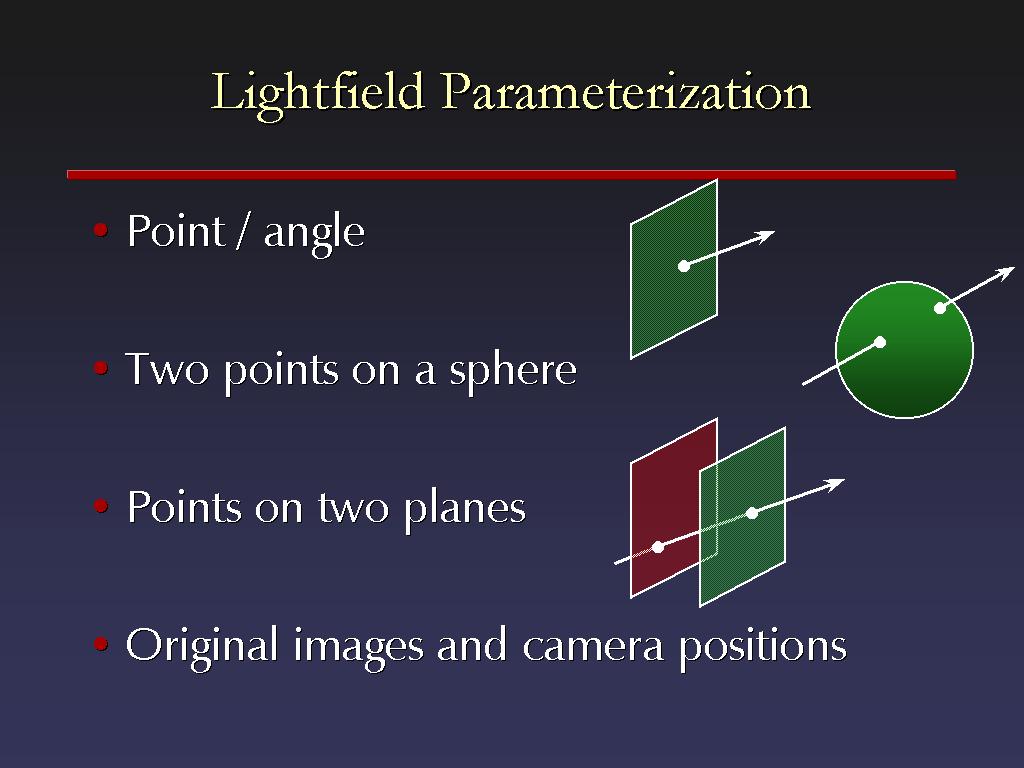 Lightfield Parameterization

• Point / angle

• Two points on a sphere

• Points on two planes

• Original images and camera positions